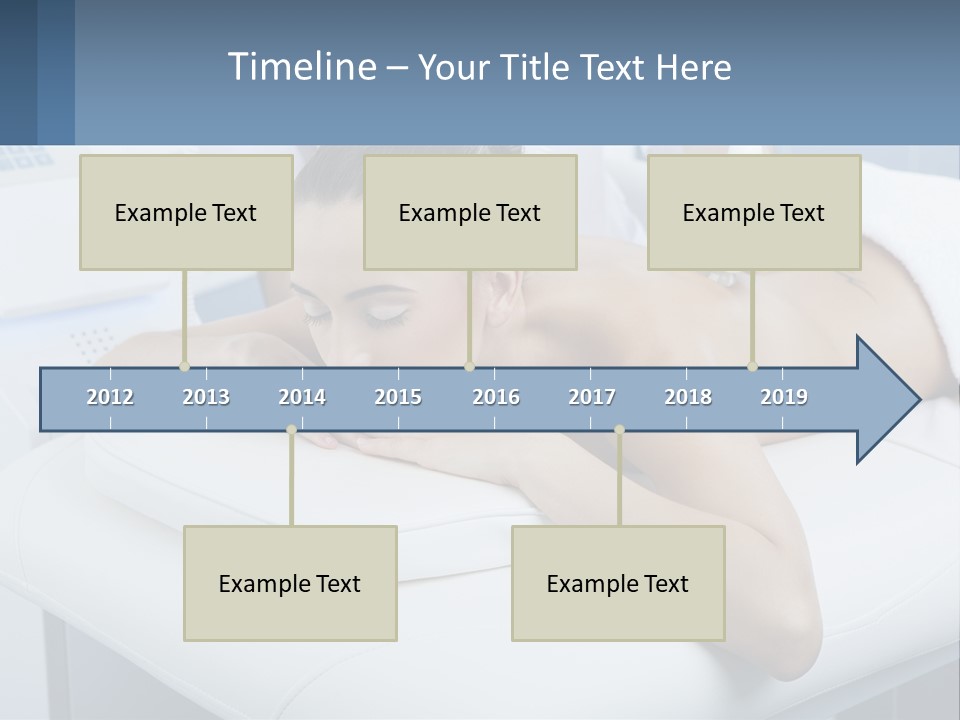 Timeline – Your Title Text Here

Example Text

Example Text

Example Text

2012 2013 2014 2015 2016 2017 2018 2019

Example Text

Example Text